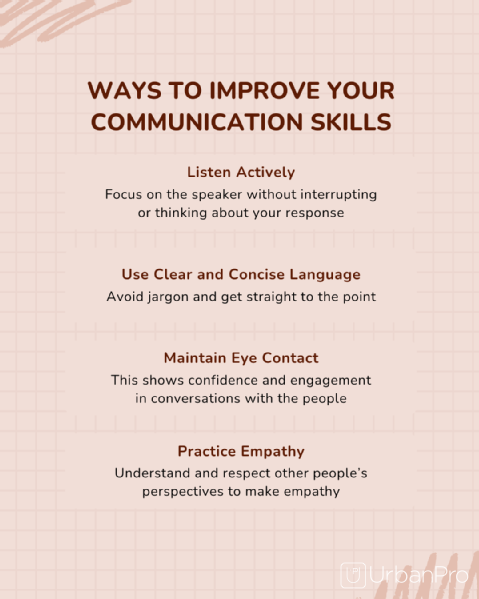 WAYS TO IMPROVE YOUR COMMUNICATION SKILLS

Listen Actively
Focus on the speaker without interrupting or thinking about your response

Use Clear and Concise Language
Avoid jargon and get straight to the point

Maintain Eye Contact
This shows confidence and engagement in conversations with the people

Practice Empathy
Understand and respect other people's perspectives to make empathy

UrbanPro